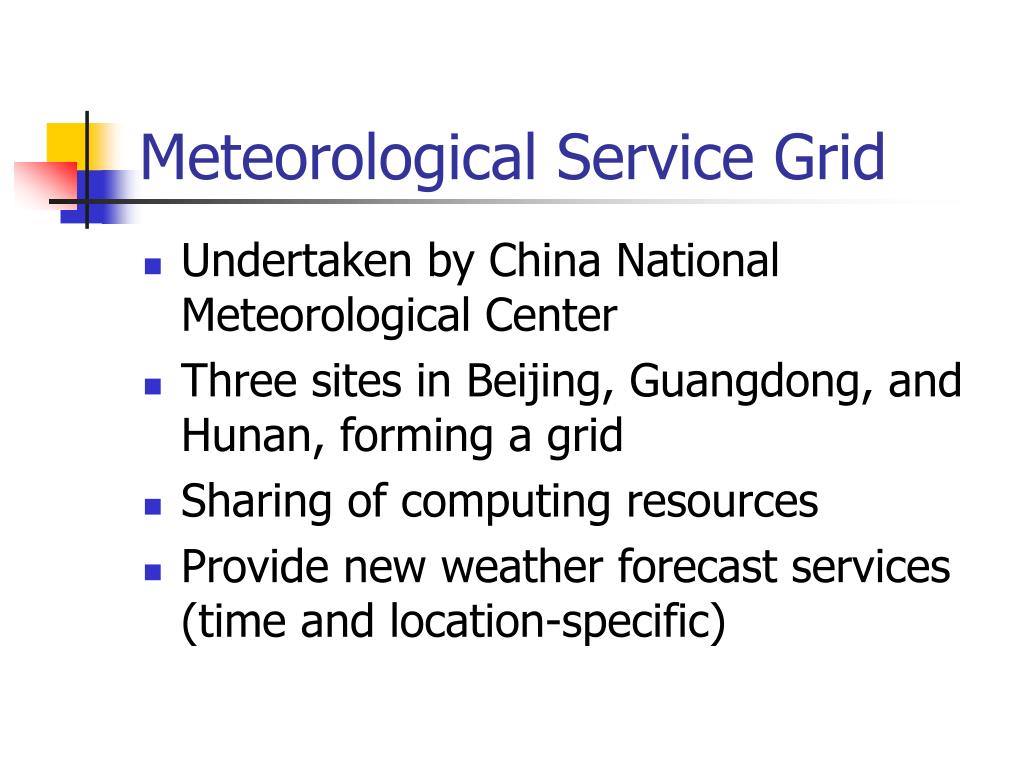 Meteorological Service Grid

- Undertaken by China National Meteorological Center
- Three sites in Beijing, Guangdong, and Hunan, forming a grid
- Sharing of computing resources
- Provide new weather forecast services (time and location-specific)